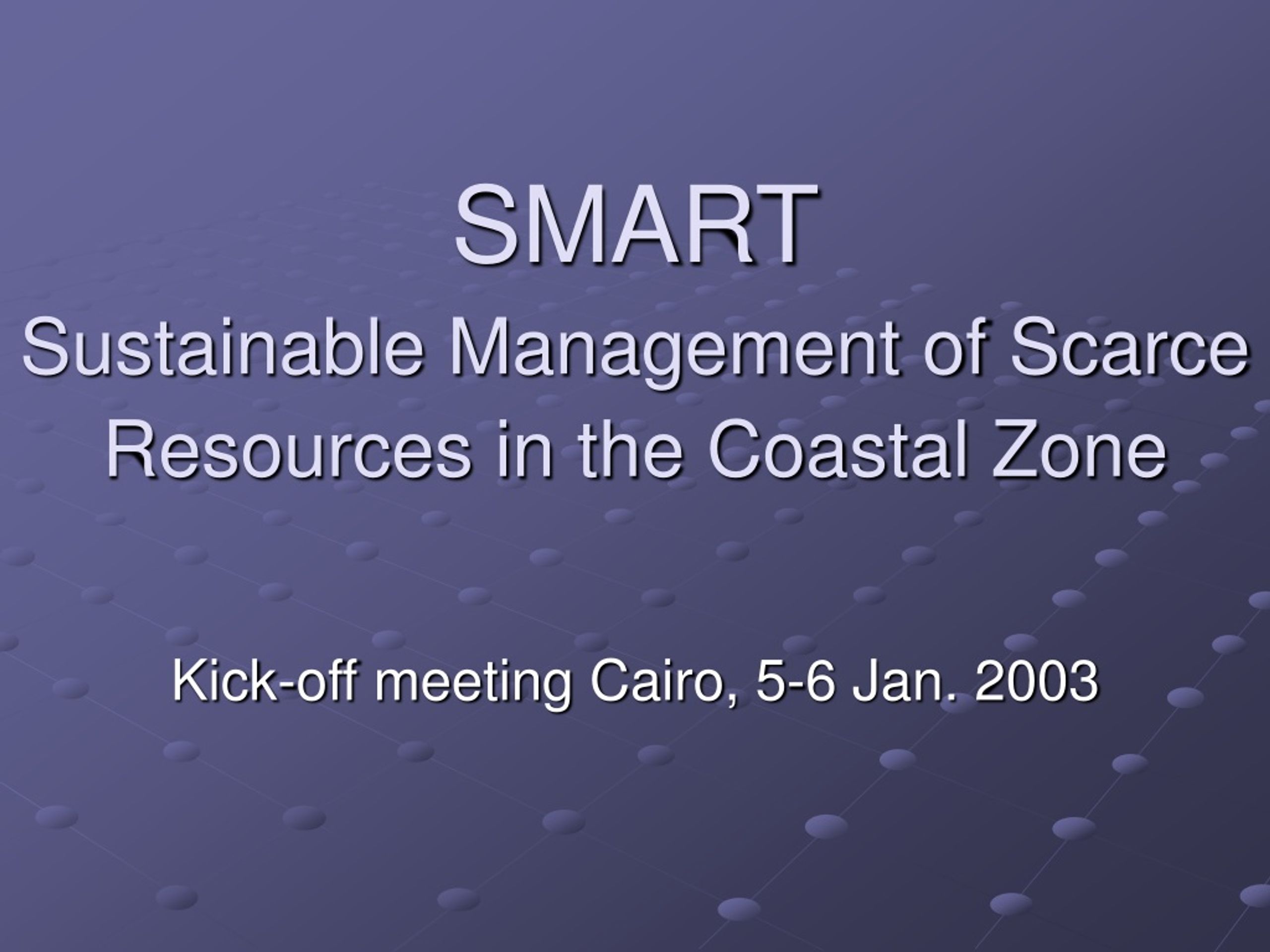 SMART
Sustainable Management of Scarce Resources in the Coastal Zone

Kick-off meeting Cairo, 5-6 Jan. 2003